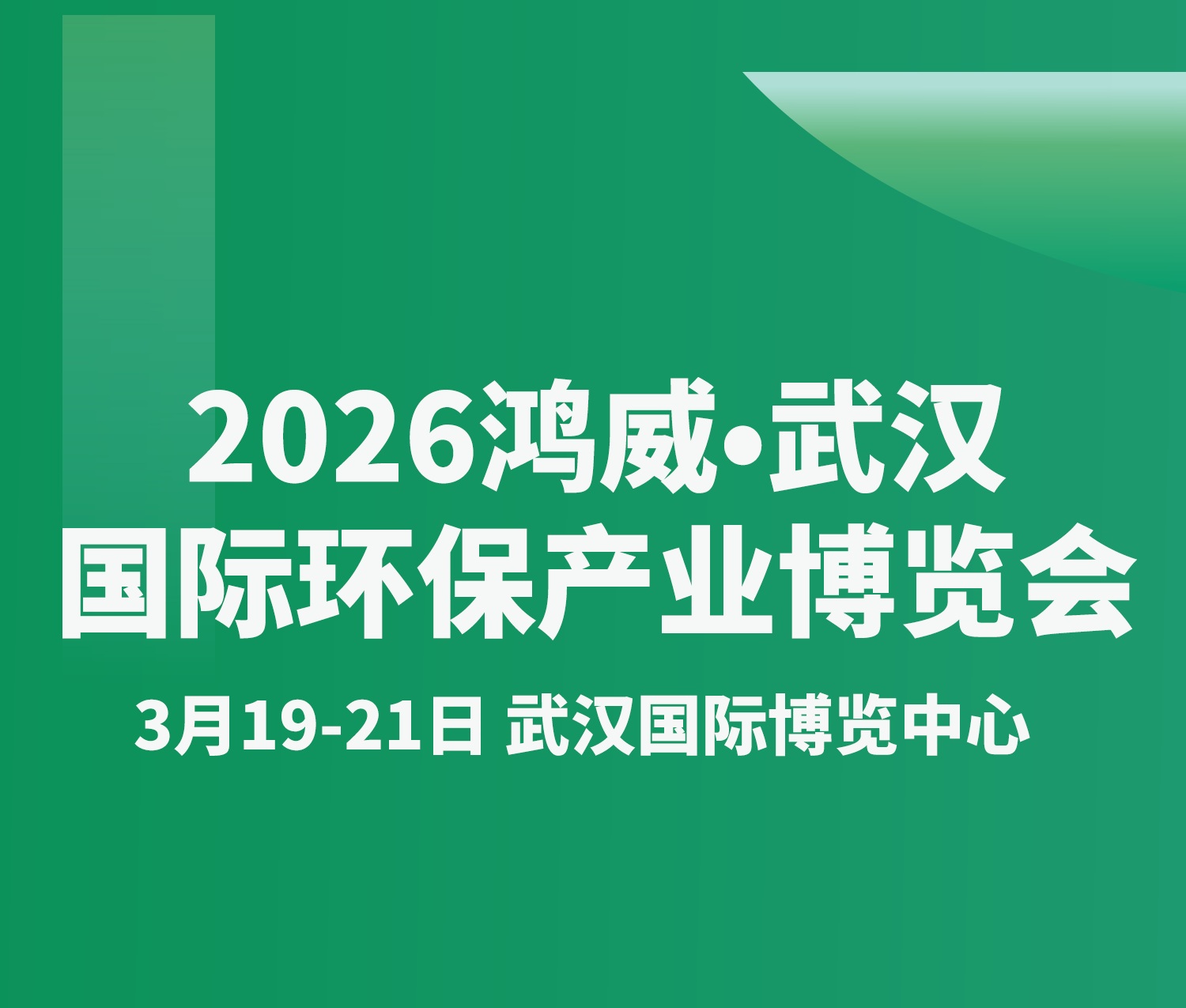 2026鸿威•武汉
国际环保产业博览会

3月19-21日 武汉国际博览中心